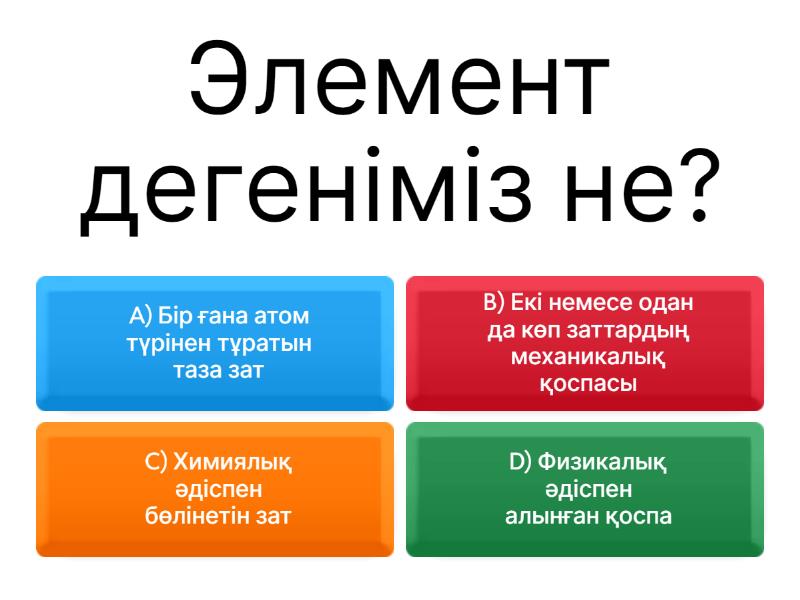 Элемент дегеніміз не?

A) Бір ғана атом түрінен тұратын таза зат

B) Екі немесе одан да көп заттардың механикалық қоспасы

C) Химиялық әдіспен бөлінетін зат

D) Физикалық әдіспен алынған қоспа